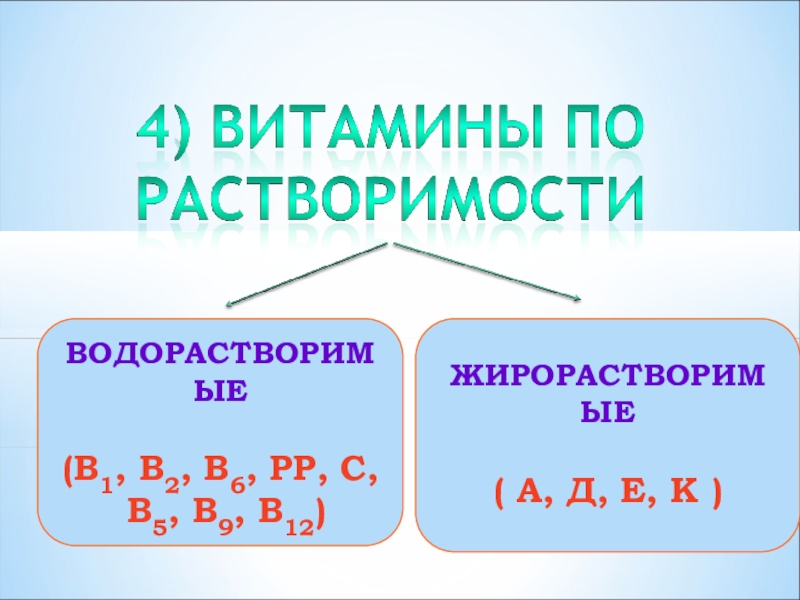 4) ВИТАМИНЫ ПО РАСТВОРИМОСТИ

ВОДОРАСТВОРИМЫЕ

($В_1$, $В_2$, $В_6$, РР, С, $В_5$, $В_9$, $В_{12}$)

ЖИРОРАСТВОРИМЫЕ

( А, Д, Е, К )